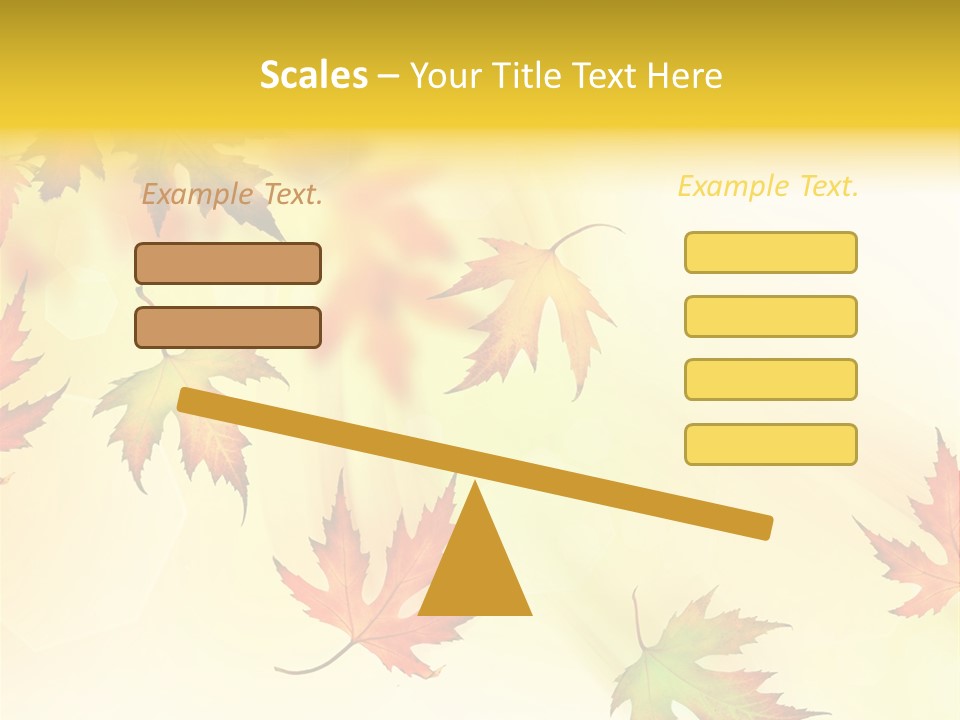 Scales – Your Title Text Here

Example Text.

Example Text.